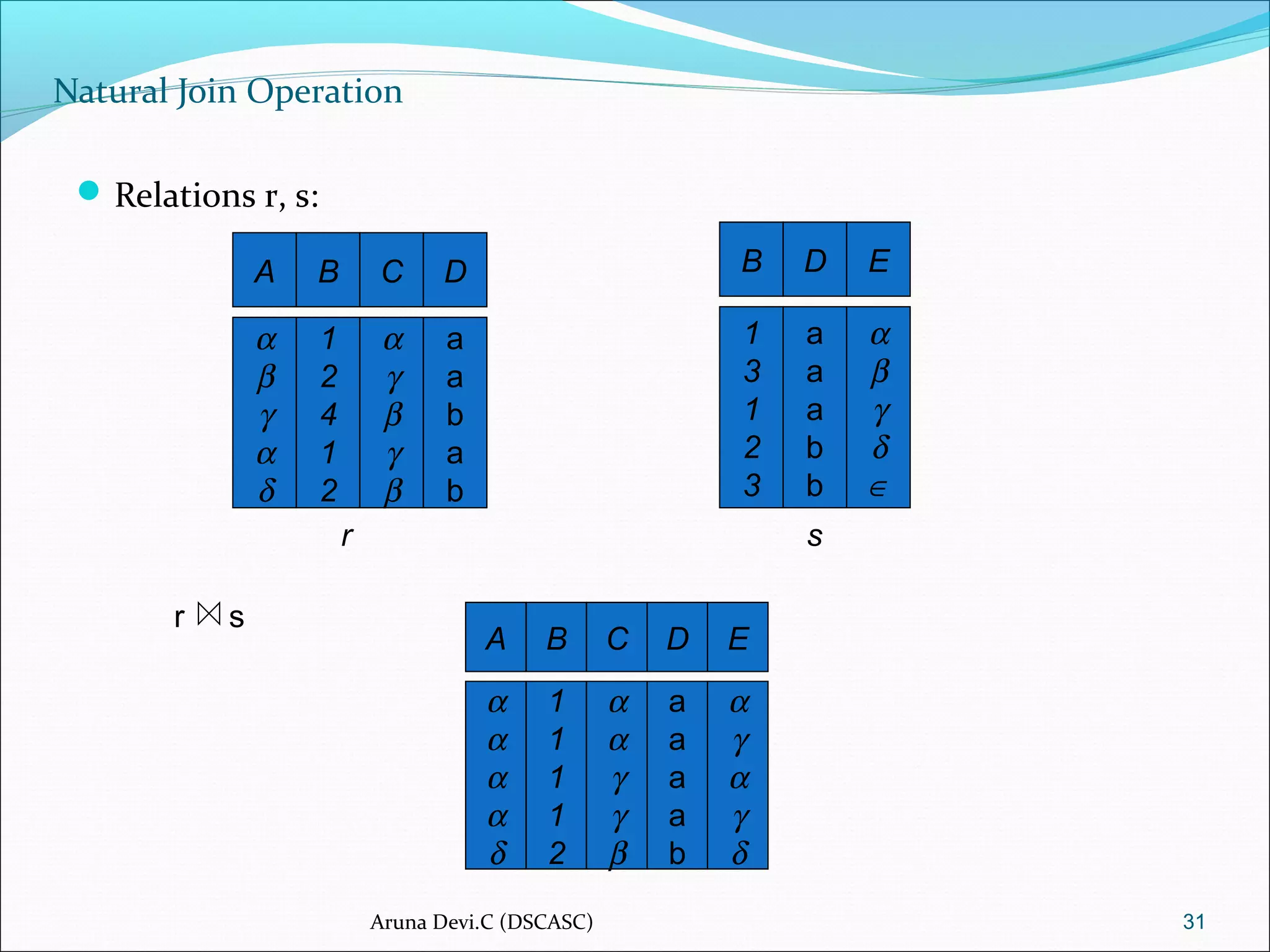 Natural Join Operation

Relations r, s:

| A | B | C | D |
|---|---|---|---|
| $\alpha$ | 1 | $\alpha$ | a |
| $\beta$ | 2 | $\gamma$ | a |
| $\gamma$ | 4 | $\beta$ | b |
| $\alpha$ | 1 | $\gamma$ | a |
| $\delta$ | 2 | $\beta$ | b |

r

| B | D | E |
|---|---|---|
| 1 | a | $\alpha$ |
| 3 | a | $\beta$ |
| 1 | a | $\gamma$ |
| 2 | b | $\delta$ |
| 3 | b | $\in$ |

s

r $\bowtie$ s

| A | B | C | D | E |
|---|---|---|---|---|
| $\alpha$ | 1 | $\alpha$ | a | $\alpha$ |
| $\alpha$ | 1 | $\alpha$ | a | $\gamma$ |
| $\alpha$ | 1 | $\gamma$ | a | $\alpha$ |
| $\alpha$ | 1 | $\gamma$ | a | $\gamma$ |
| $\delta$ | 2 | $\beta$ | b | $\delta$ |

Aruna Devi.C (DSCASC)

31